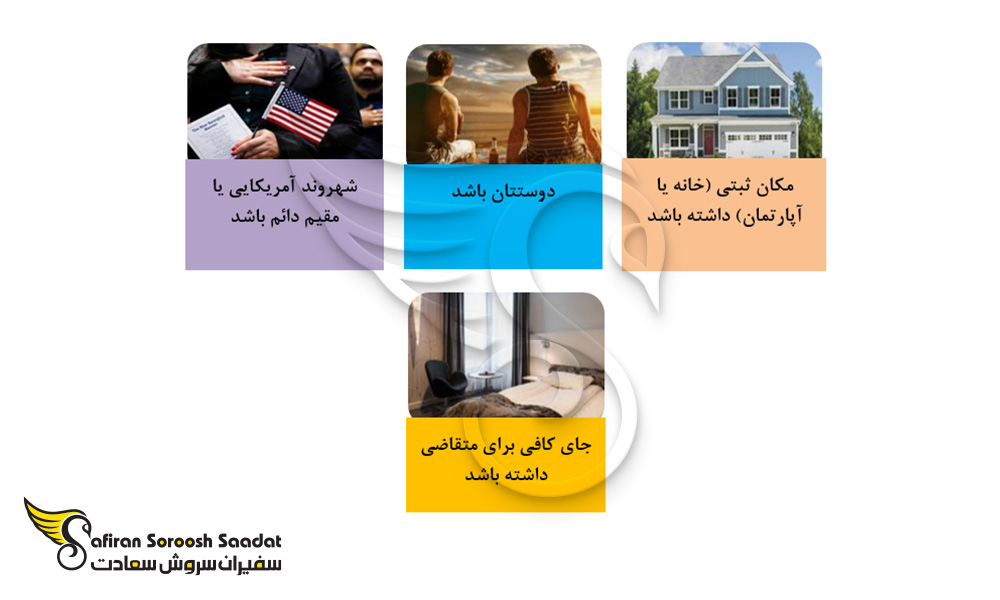 مکان ثبتی (خانه یا آپارتمان) داشته باشد

دوستتان باشد

شهروند آمریکایی یا مقیم دائم باشد

جای کافی برای متقاضی داشته باشد

Safiran Soroosh Saadat
سفیران سروش سعادت